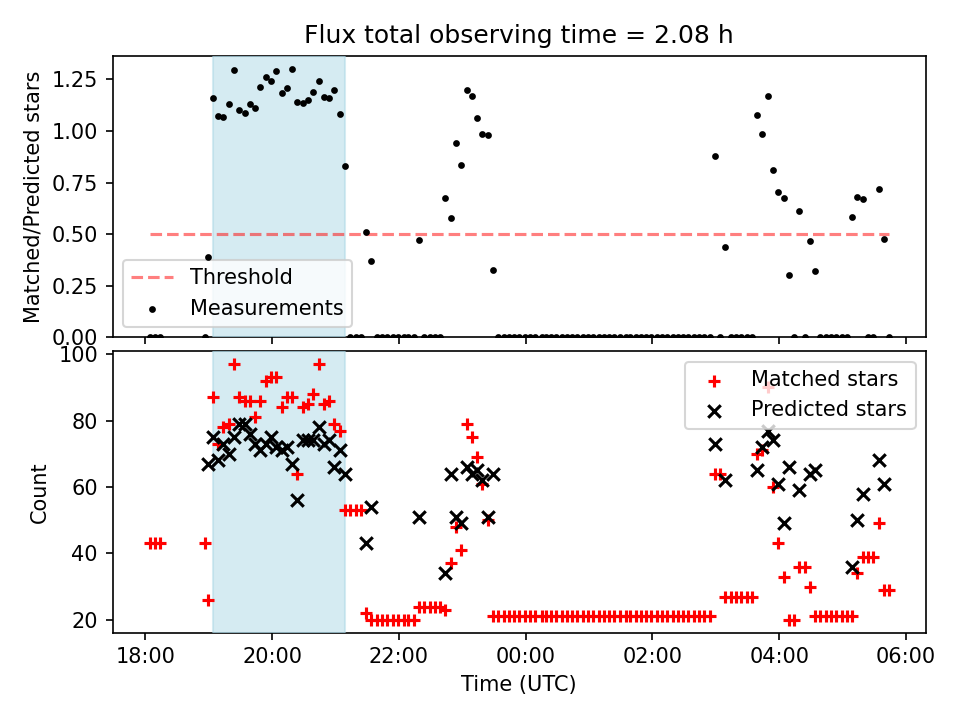 Flux total observing time = 2.08 h

Matched/Predicted stars

1.25
1.00
0.75
0.50
0.25
0.00

Threshold
Measurements

Count

100
80
60
40
20

Matched stars
Predicted stars

18:00
20:00
22:00
00:00
02:00
04:00
06:00

Time (UTC)